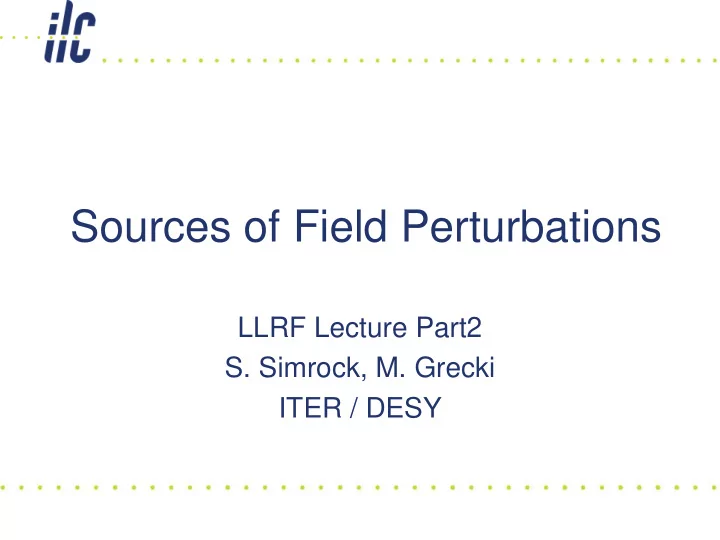 ilc

Sources of Field Perturbations

LLRF Lecture Part2
S. Simrock, M. Grecki
ITER / DESY